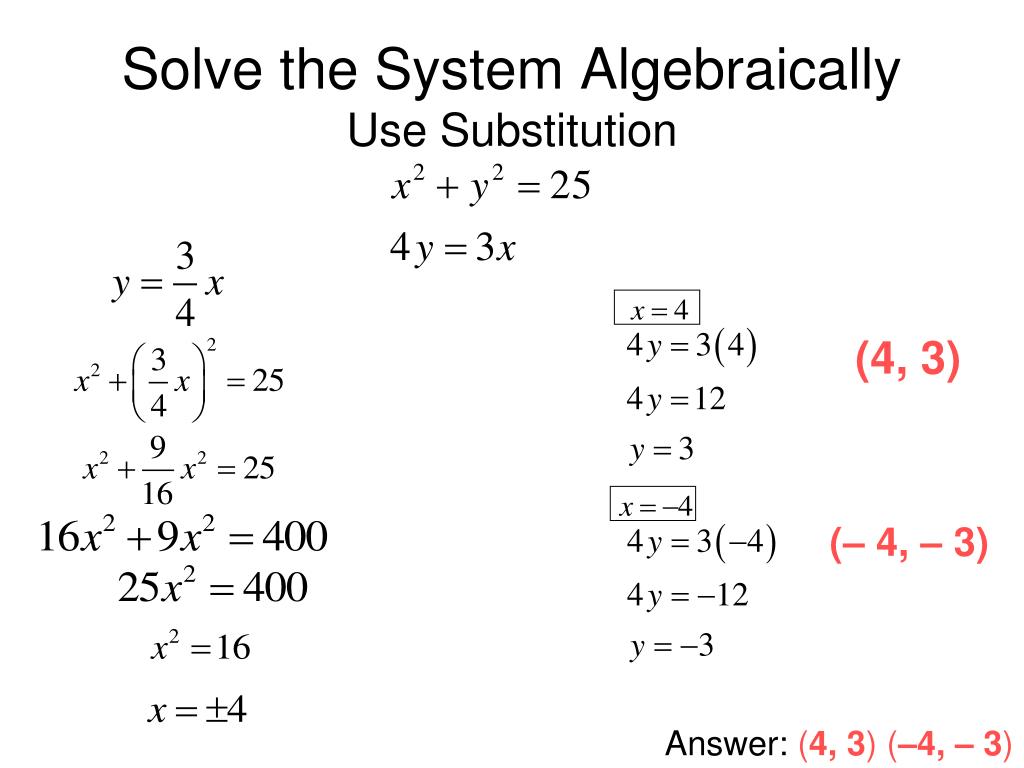 Solve the System Algebraically
Use Substitution

$x^2 + y^2 = 25$

$4y = 3x$

$y = \frac{3}{4}x$

$x^2 + \left(\frac{3}{4}x\right)^2 = 25$

$x^2 + \frac{9}{16}x^2 = 25$

$16x^2 + 9x^2 = 400$

$25x^2 = 400$

$x^2 = 16$

$x = \pm 4$

$x = 4$

$4y = 3(4)$

$4y = 12$

$y = 3$

(4, 3)

$x = -4$

$4y = 3(-4)$

$4y = -12$

$y = -3$

(– 4, – 3)

Answer: (4, 3) (–4, – 3)